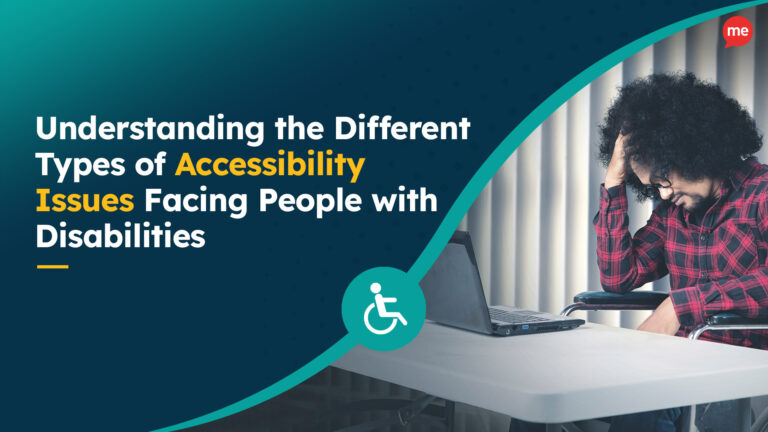 me

Understanding the Different Types of Accessibility Issues Facing People with Disabilities